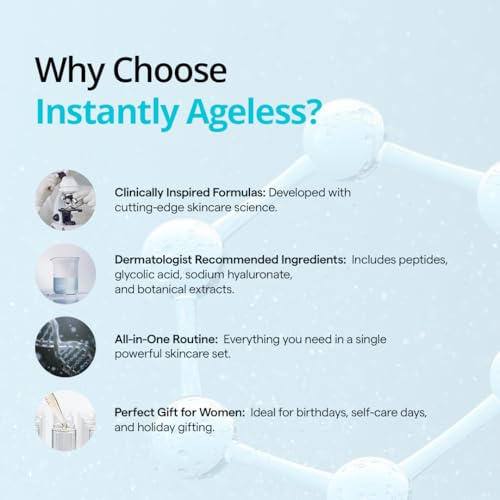 Why Choose
Instantly Ageless?

Clinically Inspired Formulas: Developed with cutting-edge skincare science.

Dermatologist Recommended Ingredients: Includes peptides, glycolic acid, sodium hyaluronate, and botanical extracts.

All-in-One Routine: Everything you need in a single powerful skincare set.

Perfect Gift for Women: Ideal for birthdays, self-care days, and holiday gifting.